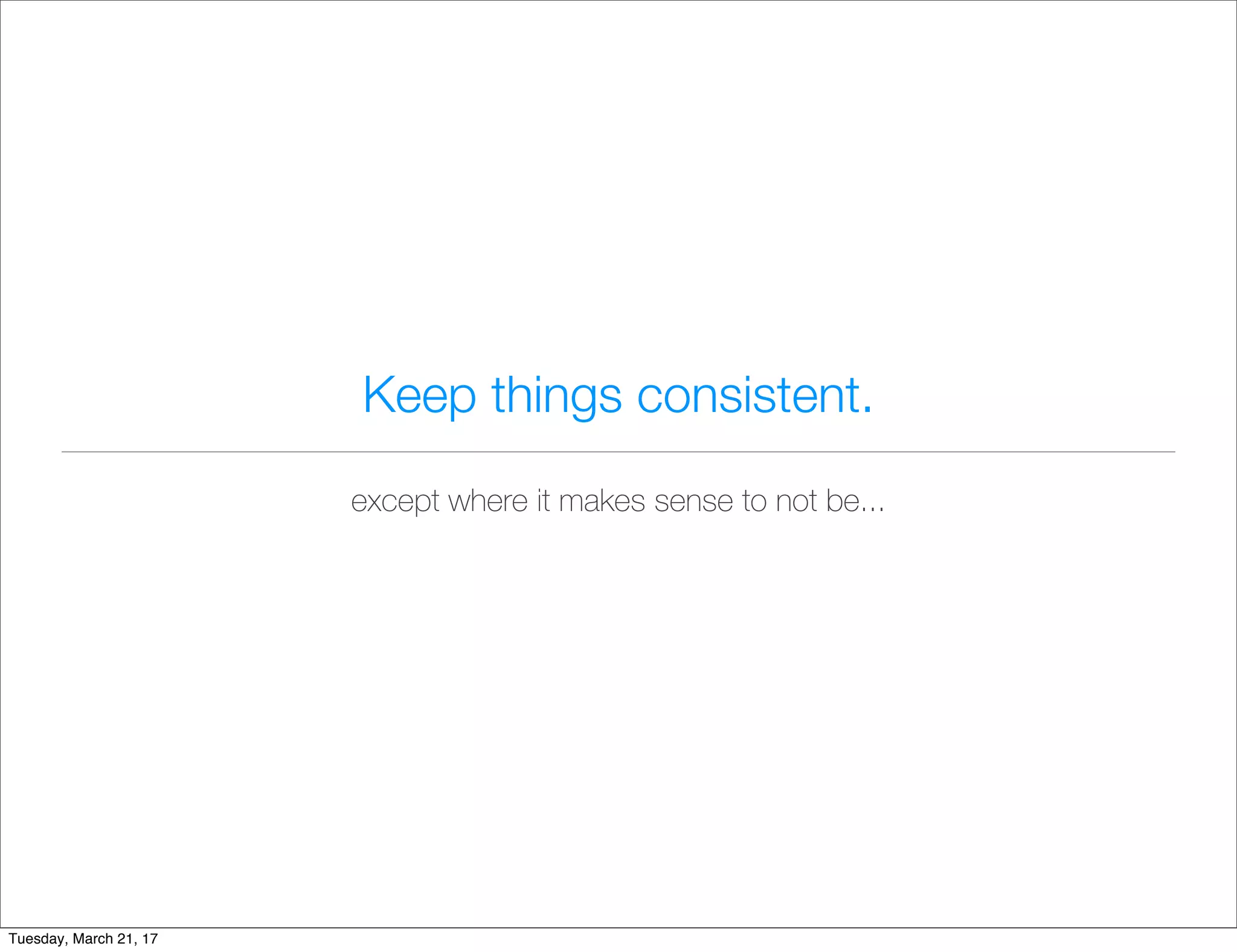 Keep things consistent.

except where it makes sense to not be...

Tuesday, March 21, 17